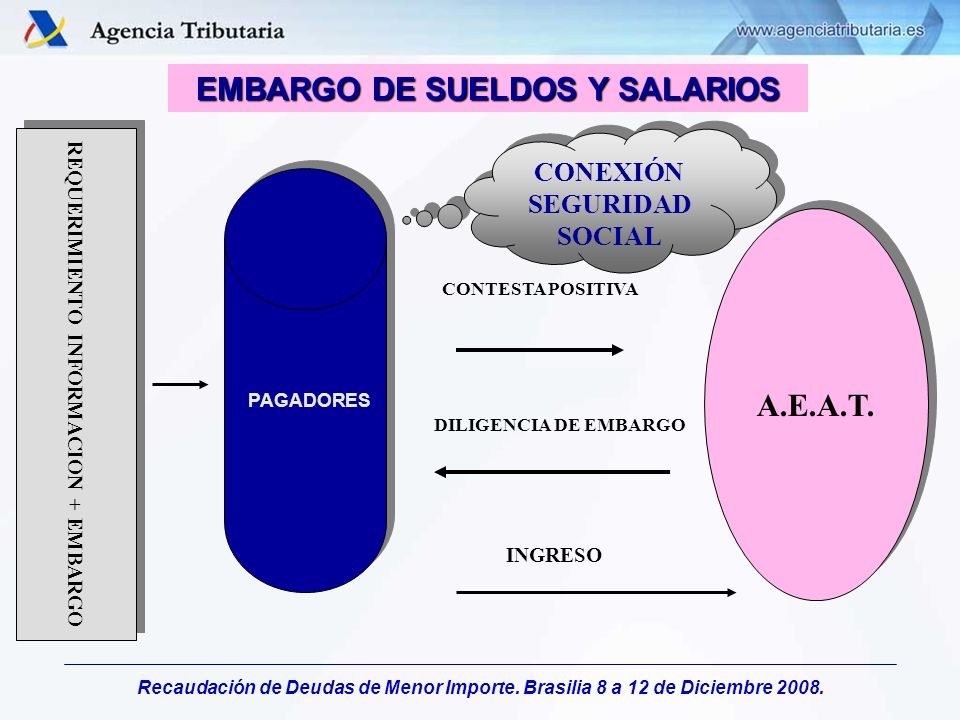 Agencia Tributaria

www.agenciatributaria.es

EMBARGO DE SUELDOS Y SALARIOS

REQUERIMIENTO INFORMACION + EMBARGO

PAGADORES

CONEXIÓN SEGURIDAD SOCIAL

CONTESTA POSITIVA

DILIGENCIA DE EMBARGO

INGRESO

A.E.A.T.

Recaudación de Deudas de Menor Importe. Brasilia 8 a 12 de Diciembre 2008.